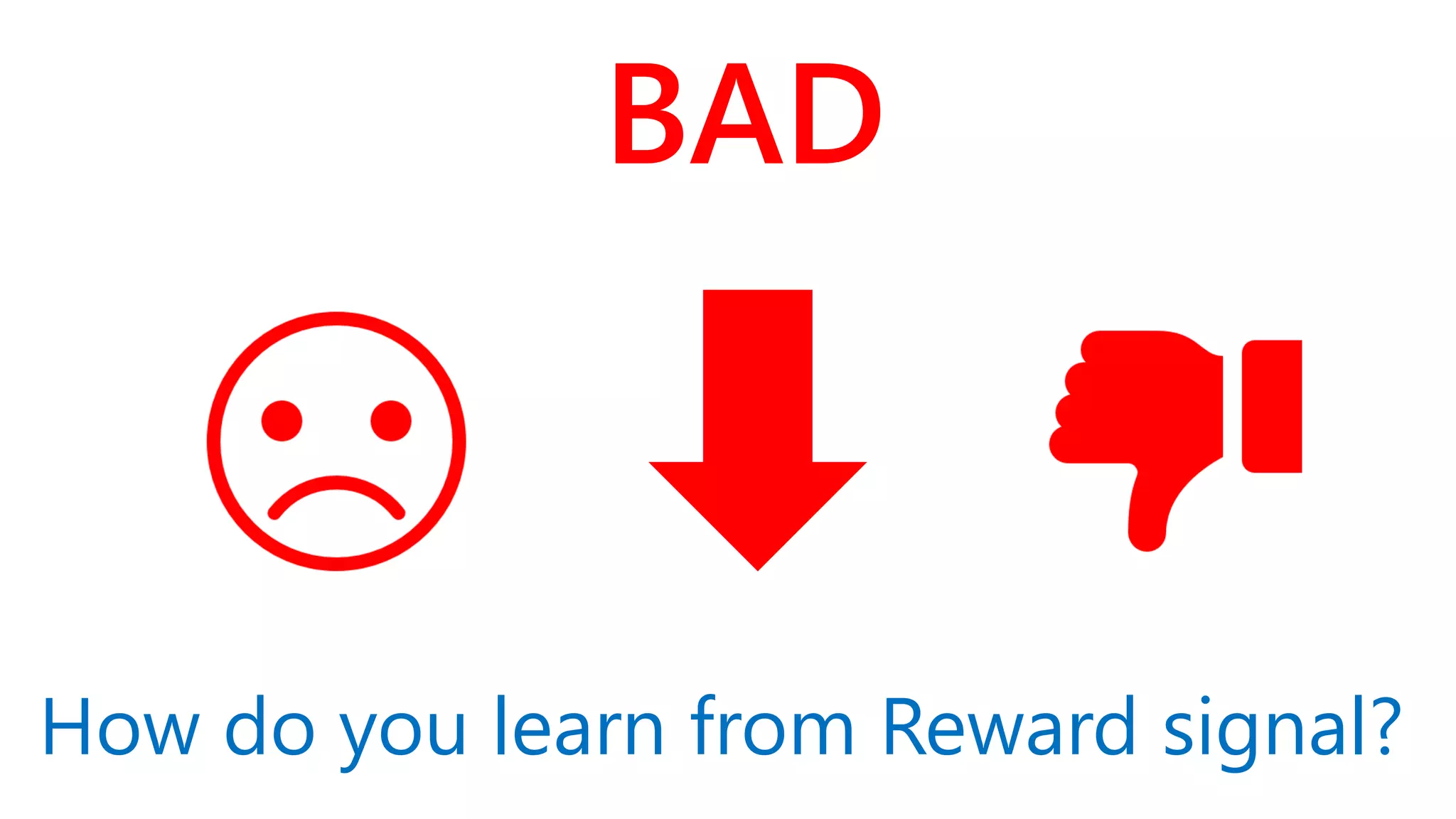 BAD

How do you learn from Reward signal?